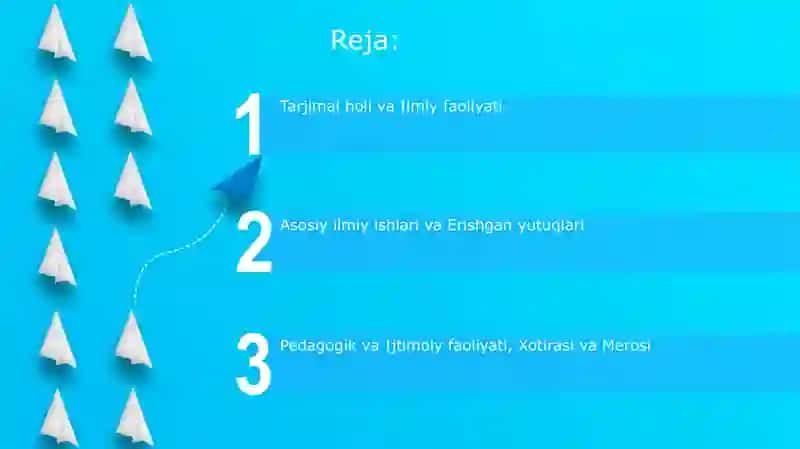 Reja:

1 Tarjimai holi va Ilmiy faoliyati

2 Asosiy ilmiy ishlari va Erishgan yutuqlari

3 Pedagogik va Ijtimoiy faoliyati, Xotirasi va Merosi